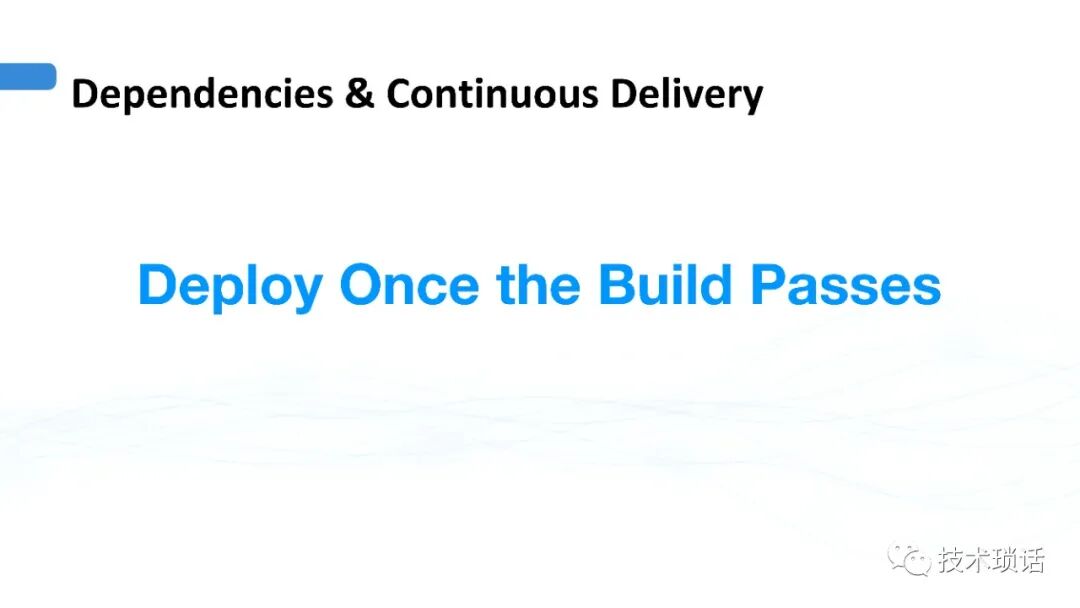 Dependencies & Continuous Delivery

Deploy Once the Build Passes

技术琐话